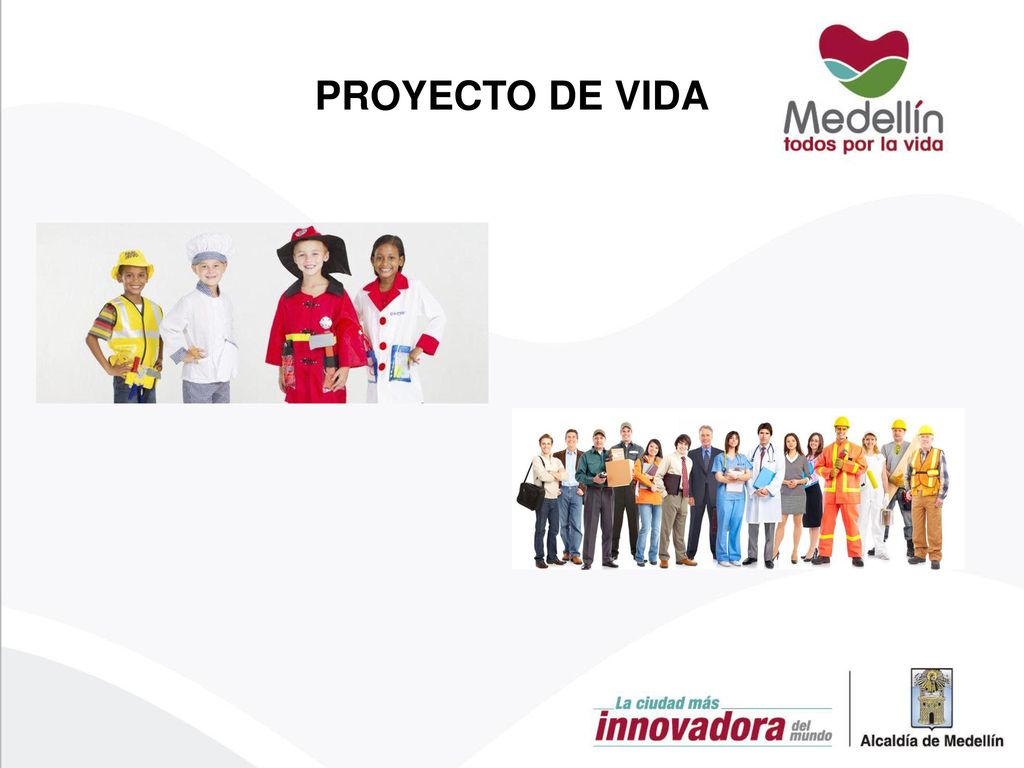 PROYECTO DE VIDA

Medellín
todos por la vida

La ciudad más
innovadora del mundo

Alcaldía de Medellín